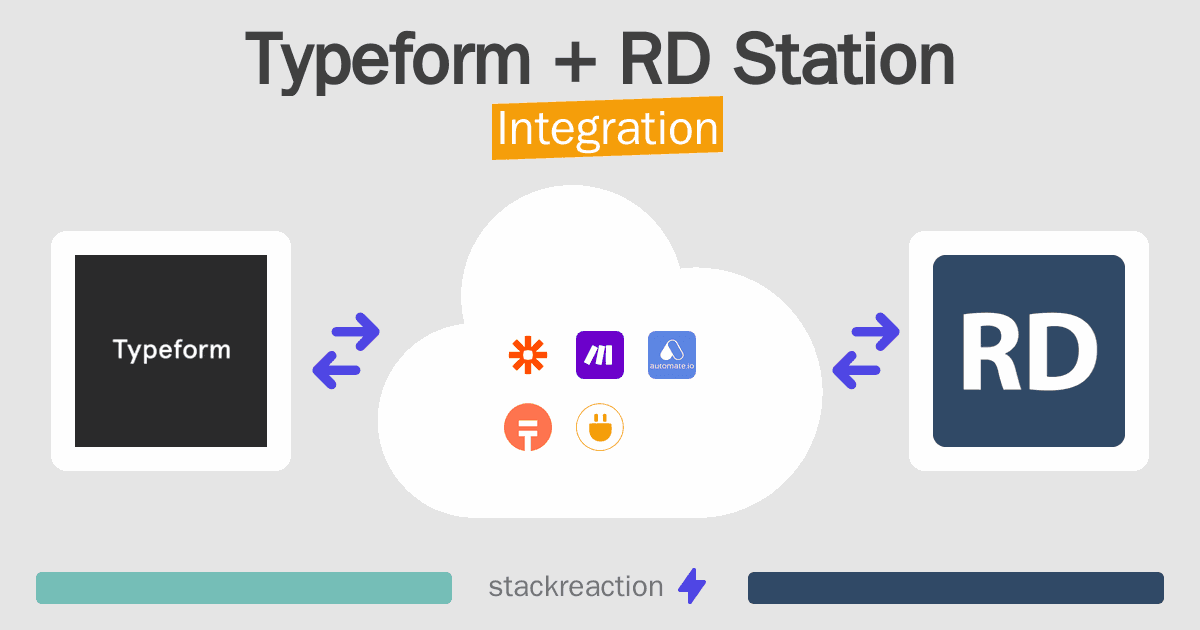 Typeform + RD Station
Integration

Typeform

automate.io

RD

stackreaction